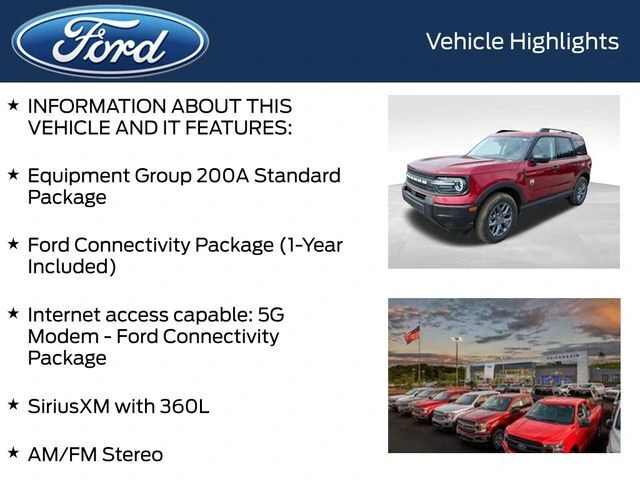 Ford

Vehicle Highlights

★ INFORMATION ABOUT THIS VEHICLE AND IT FEATURES:

★ Equipment Group 200A Standard Package

★ Ford Connectivity Package (1-Year Included)

★ Internet access capable: 5G Modem - Ford Connectivity Package

★ SiriusXM with 360L

★ AM/FM Stereo